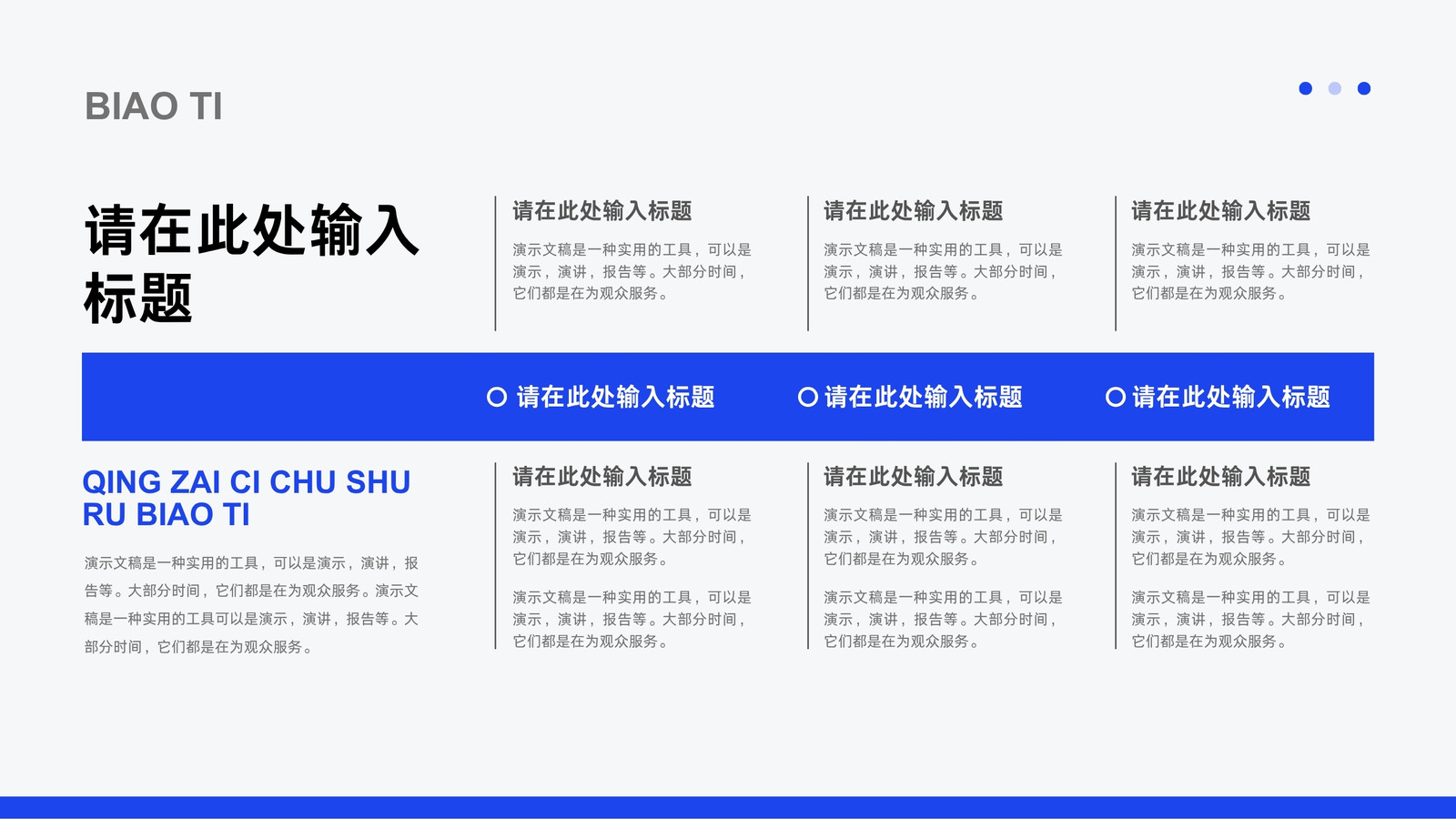 BIAO TI

请在此处输入标题

请在此处输入标题

演示文稿是一种实用的工具，可以是演示，演讲，报告等。大部分时间，它们都是在为观众服务。

请在此处输入标题

演示文稿是一种实用的工具，可以是演示，演讲，报告等。大部分时间，它们都是在为观众服务。

请在此处输入标题

演示文稿是一种实用的工具，可以是演示，演讲，报告等。大部分时间，它们都是在为观众服务。

请在此处输入标题

请在此处输入标题

请在此处输入标题

QING ZAI CI CHU SHU RU BIAO TI

演示文稿是一种实用的工具，可以是演示，演讲，报告等。大部分时间，它们都是在为观众服务。演示文稿是一种实用的工具可以是演示，演讲，报告等。大部分时间，它们都是在为观众服务。

请在此处输入标题

演示文稿是一种实用的工具，可以是演示，演讲，报告等。大部分时间，它们都是在为观众服务。

演示文稿是一种实用的工具，可以是演示，演讲，报告等。大部分时间，它们都是在为观众服务。

请在此处输入标题

演示文稿是一种实用的工具，可以是演示，演讲，报告等。大部分时间，它们都是在为观众服务。

演示文稿是一种实用的工具，可以是演示，演讲，报告等。大部分时间，它们都是在为观众服务。

请在此处输入标题

演示文稿是一种实用的工具，可以是演示，演讲，报告等。大部分时间，它们都是在为观众服务。

演示文稿是一种实用的工具，可以是演示，演讲，报告等。大部分时间，它们都是在为观众服务。